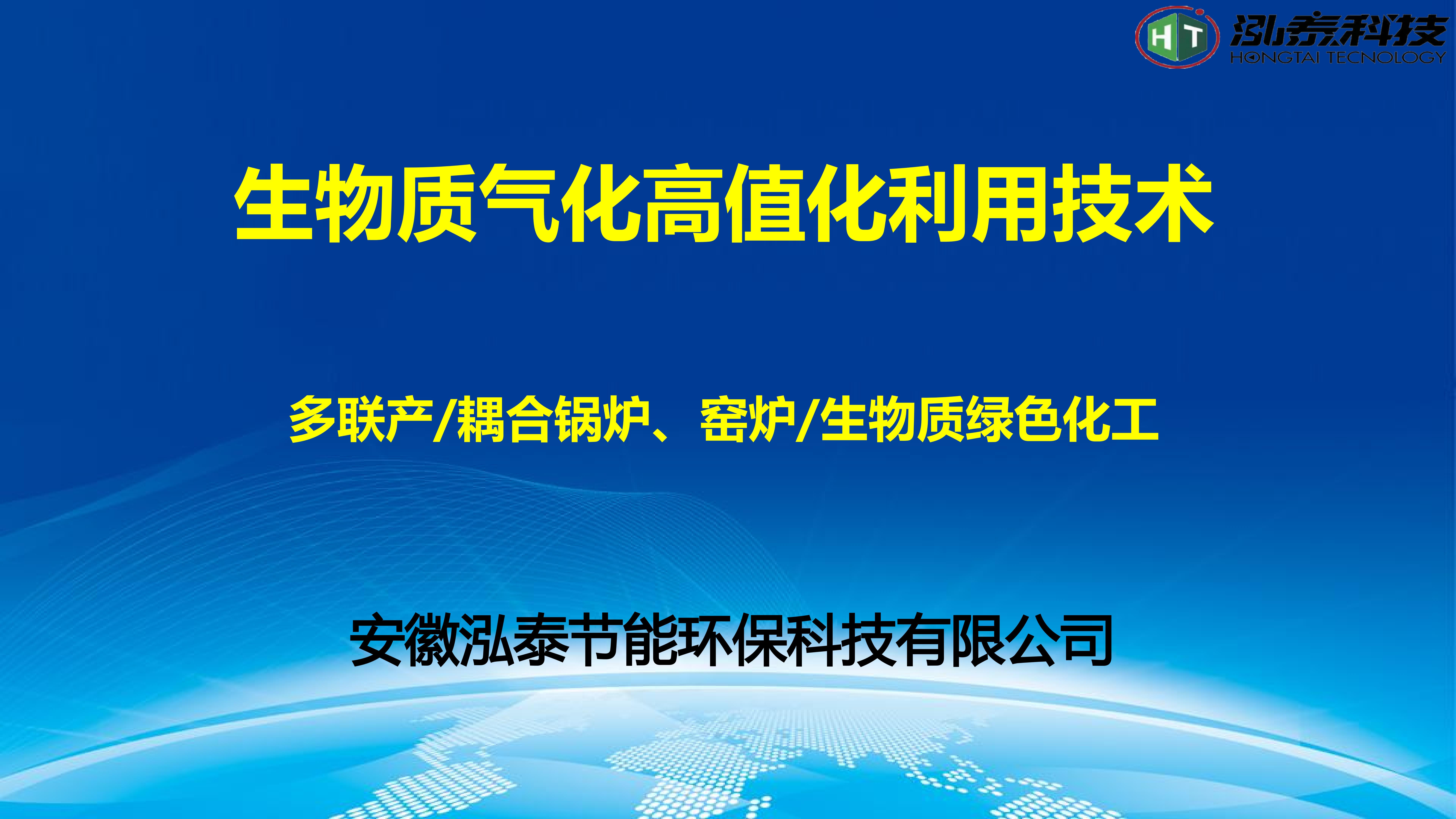 HT 泓泰科技
HONGTAI TECNOLOGY

生物质气化高值化利用技术

多联产/耦合锅炉、窑炉/生物质绿色化工

安徽泓泰节能环保科技有限公司